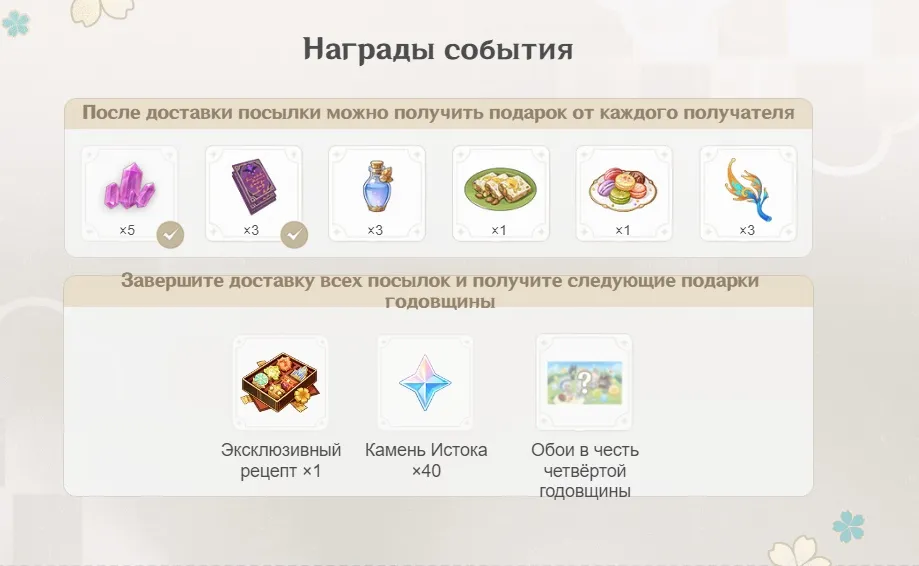 Награды события

После доставки посылки можно получить подарок от каждого получателя

×5

×3

×3

×1

×1

×3

Завершите доставку всех посылок и получите следующие подарки годовщины

Эксклюзивный рецепт ×1

Камень Истока ×40

Обои в честь четвёртой годовщины